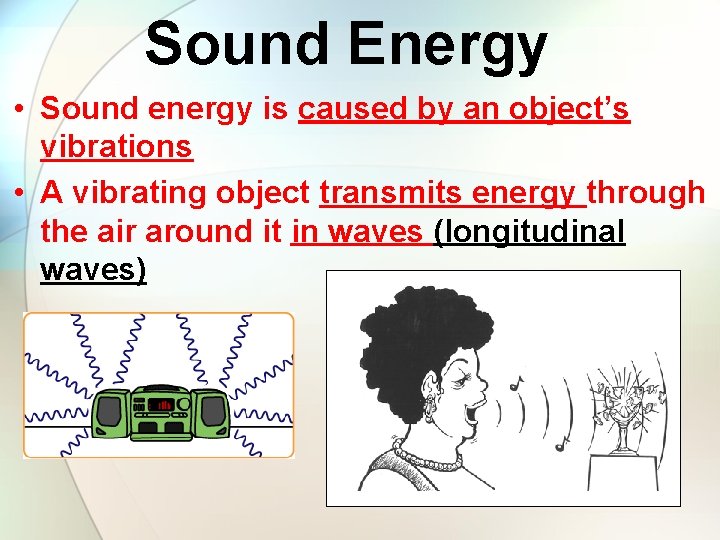 Sound Energy

• Sound energy is caused by an object's vibrations

• A vibrating object transmits energy through the air around it in waves (longitudinal waves)